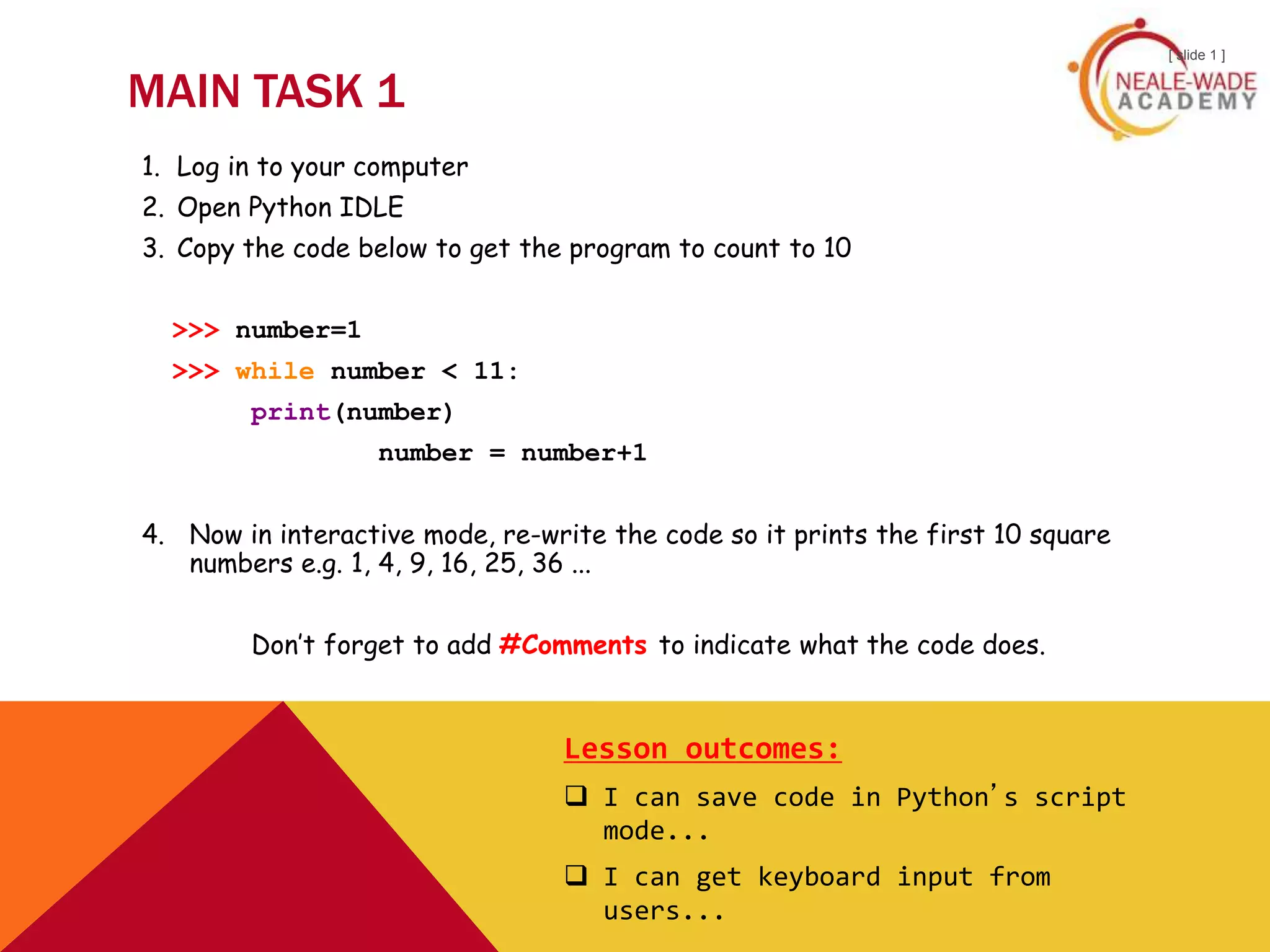 [ slide 1 ]

NEALE-WADE ACADEMY

MAIN TASK 1

1. Log in to your computer
2. Open Python IDLE
3. Copy the code below to get the program to count to 10

>>> number=1
>>> while number < 11:
print(number)
number = number+1

4. Now in interactive mode, re-write the code so it prints the first 10 square numbers e.g. 1, 4, 9, 16, 25, 36 ...

Don't forget to add #Comments to indicate what the code does.

Lesson outcomes:

❑ I can save code in Python's script mode...

❑ I can get keyboard input from users...